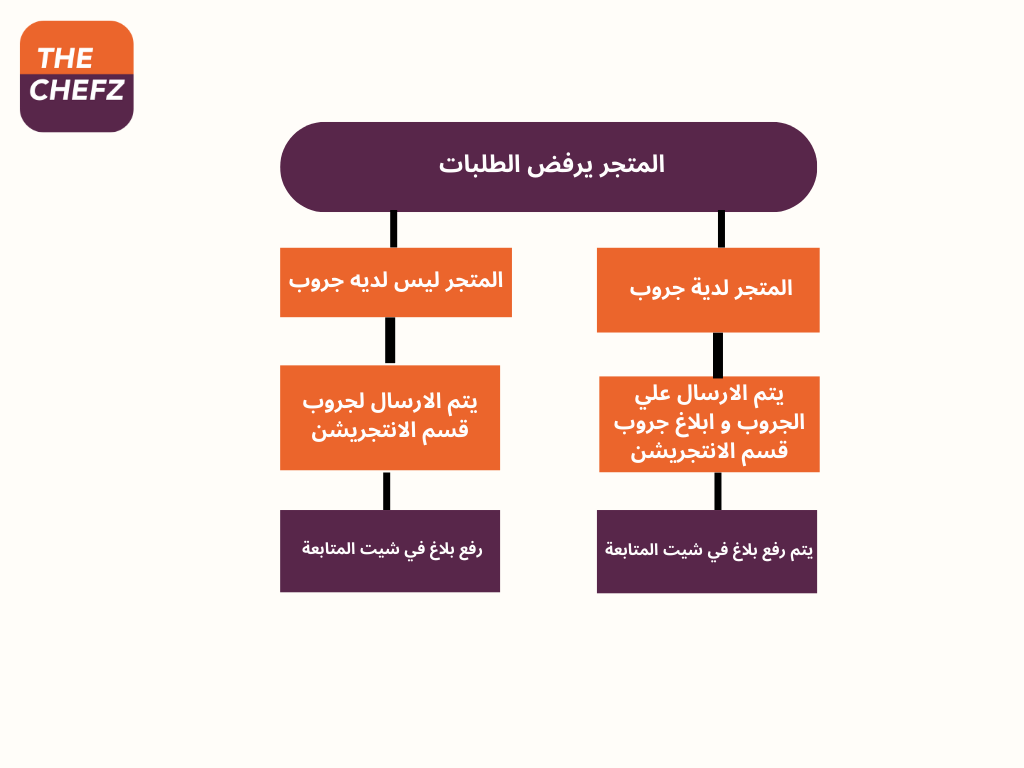 THE CHEFZ

المتجر يرفض الطلبات

المتجر لدية جروب

يتم الارسال علي الجروب و ابلاغ جروب قسم الانتجريشن

يتم رفع بلاغ في شيت المتابعة

المتجر ليس لديه جروب

يتم الارسال لجروب قسم الانتجريشن

رفع بلاغ في شيت المتابعة